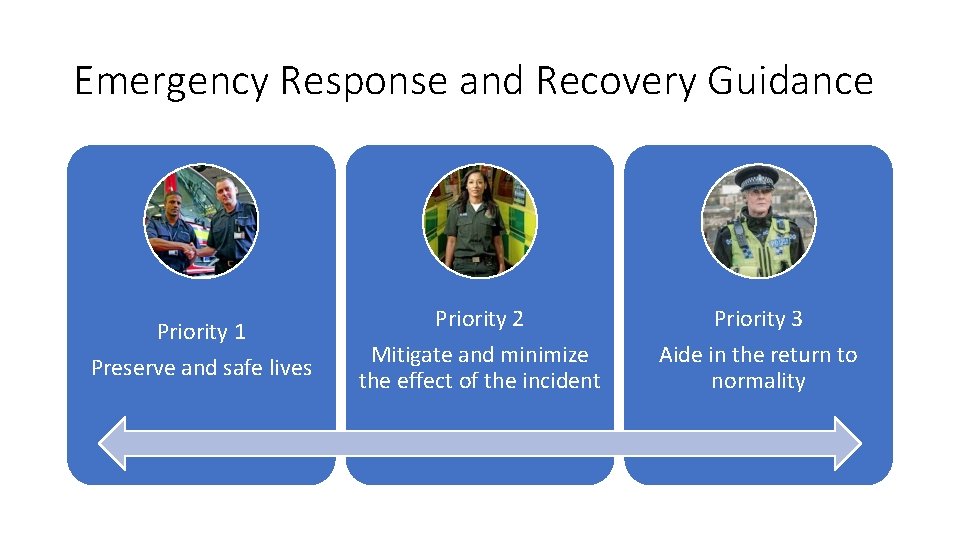 Emergency Response and Recovery Guidance

Priority 1
Preserve and safe lives

Priority 2
Mitigate and minimize the effect of the incident

Priority 3
Aide in the return to normality